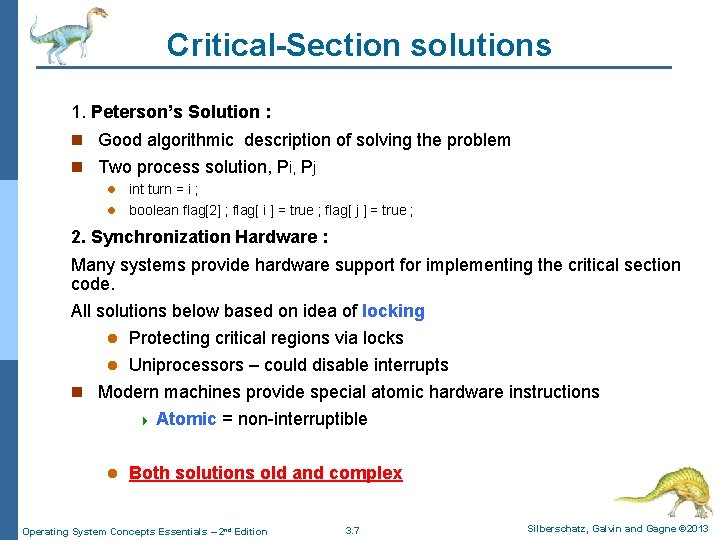 Critical-Section solutions

1. Peterson's Solution :

Good algorithmic description of solving the problem

Two process solution, Pi, Pj

int turn = i ;

boolean flag[2] ; flag[ i ] = true ; flag[ j ] = true ;

2. Synchronization Hardware :

Many systems provide hardware support for implementing the critical section code.

All solutions below based on idea of locking

Protecting critical regions via locks

Uniprocessors – could disable interrupts

Modern machines provide special atomic hardware instructions

Atomic = non-interruptible

Both solutions old and complex

Operating System Concepts Essentials – 2nd Edition 3.7 Silberschatz, Galvin and Gagne ©2013